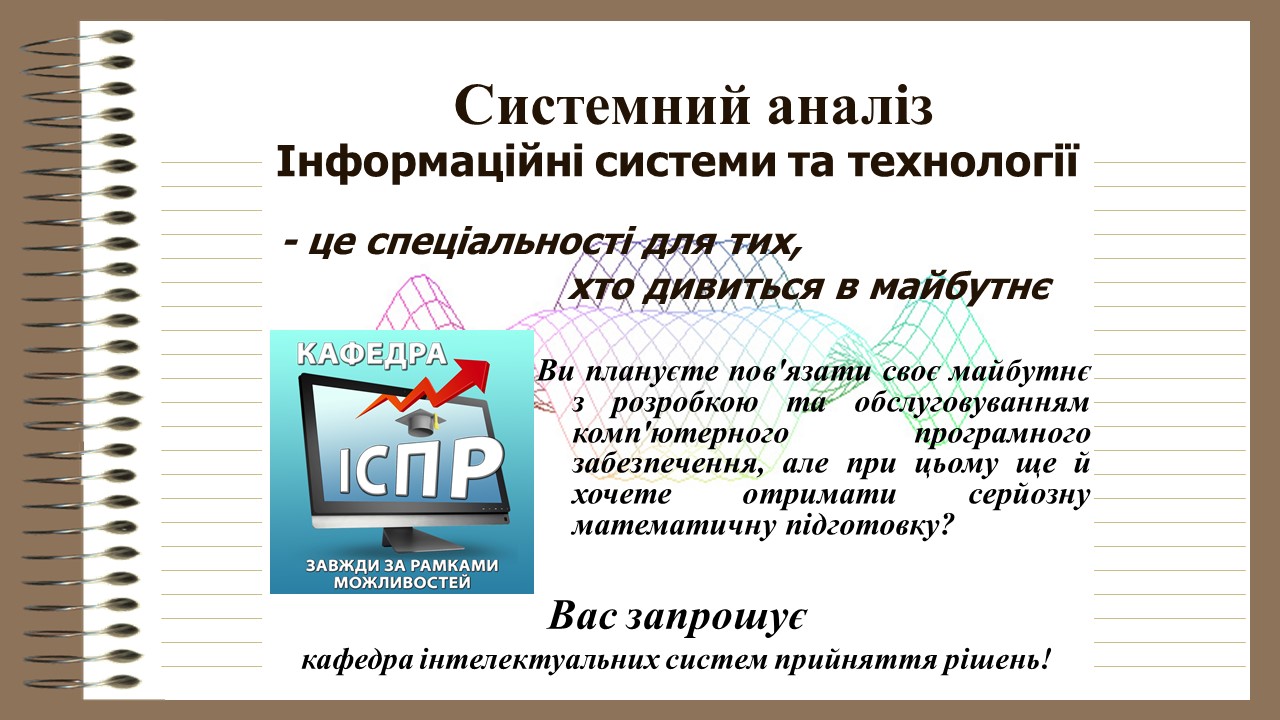 Системний аналіз
Інформаційні системи та технології

- це спеціальності для тих,
хто дивиться в майбутнє

КАФЕДРА
ІСПР
ЗАВЖДИ ЗА РАМКАМИ МОЖЛИВОСТЕЙ

Ви плануєте пов'язати своє майбутнє з розробкою та обслуговуванням комп'ютерного програмного забезпечення, але при цьому ще й хочете отримати серйозну математичну підготовку?

Вас запрошує
кафедра інтелектуальних систем прийняття рішень!